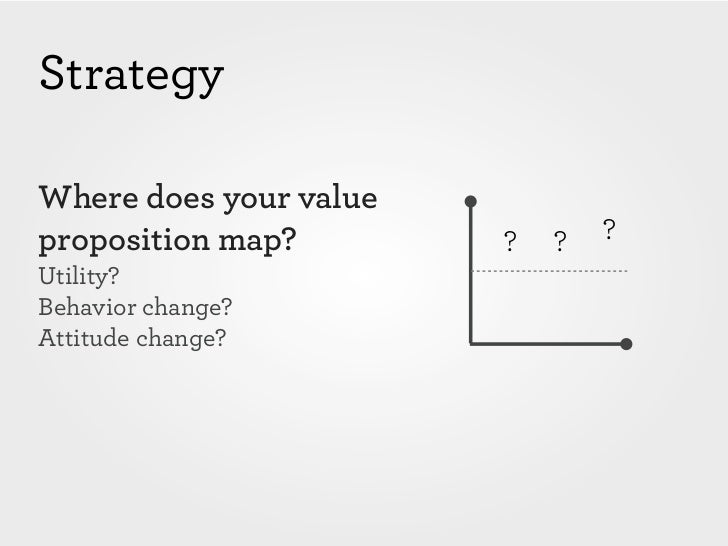 Strategy

Where does your value proposition map?
Utility?
Behavior change?
Attitude change?

? ? ?